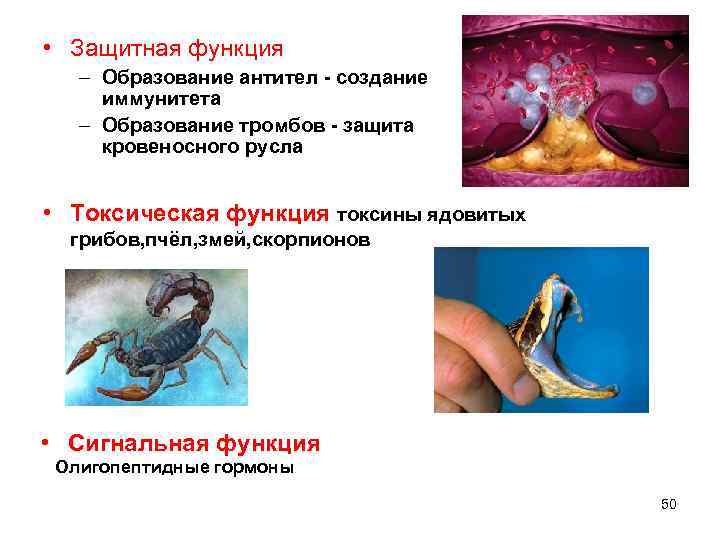 • Защитная функция
– Образование антител - создание иммунитета
– Образование тромбов - защита кровеносного русла

• Токсическая функция токсины ядовитых грибов,пчёл,змей,скорпионов

• Сигнальная функция
Олигопептидные гормоны

50